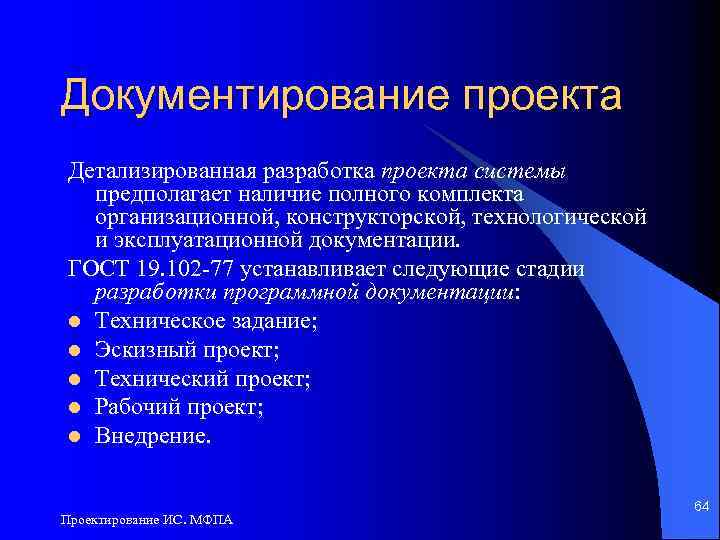 Документирование проекта

Детализированная разработка проекта системы предполагает наличие полного комплекта организационной, конструкторской, технологической и эксплуатационной документации.

ГОСТ 19.102-77 устанавливает следующие стадии разработки программной документации:

- Техническое задание;
- Эскизный проект;
- Технический проект;
- Рабочий проект;
- Внедрение.

Проектирование ИС. МФПА

64